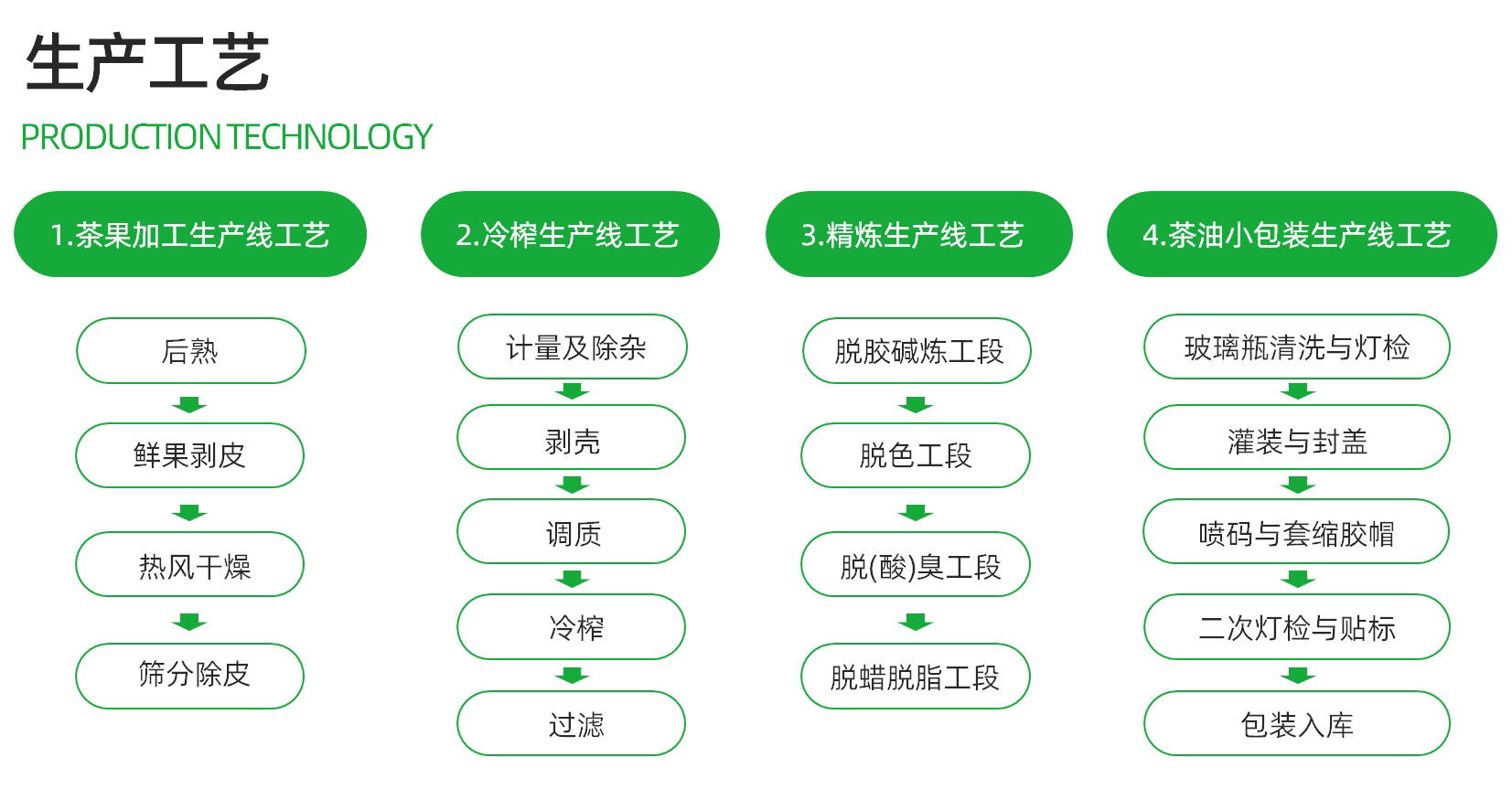 生产工艺
PRODUCTION TECHNOLOGY

1.茶果加工生产线工艺

后熟
鲜果剥皮
热风干燥
筛分除皮

2.冷榨生产线工艺

计量及除杂
剥壳
调质
冷榨
过滤

3.精炼生产线工艺

脱胶碱炼工段
脱色工段
脱(酸)臭工段
脱蜡脱脂工段

4.茶油小包装生产线工艺

玻璃瓶清洗与灯检
灌装与封盖
喷码与套缩胶帽
二次灯检与贴标
包装入库